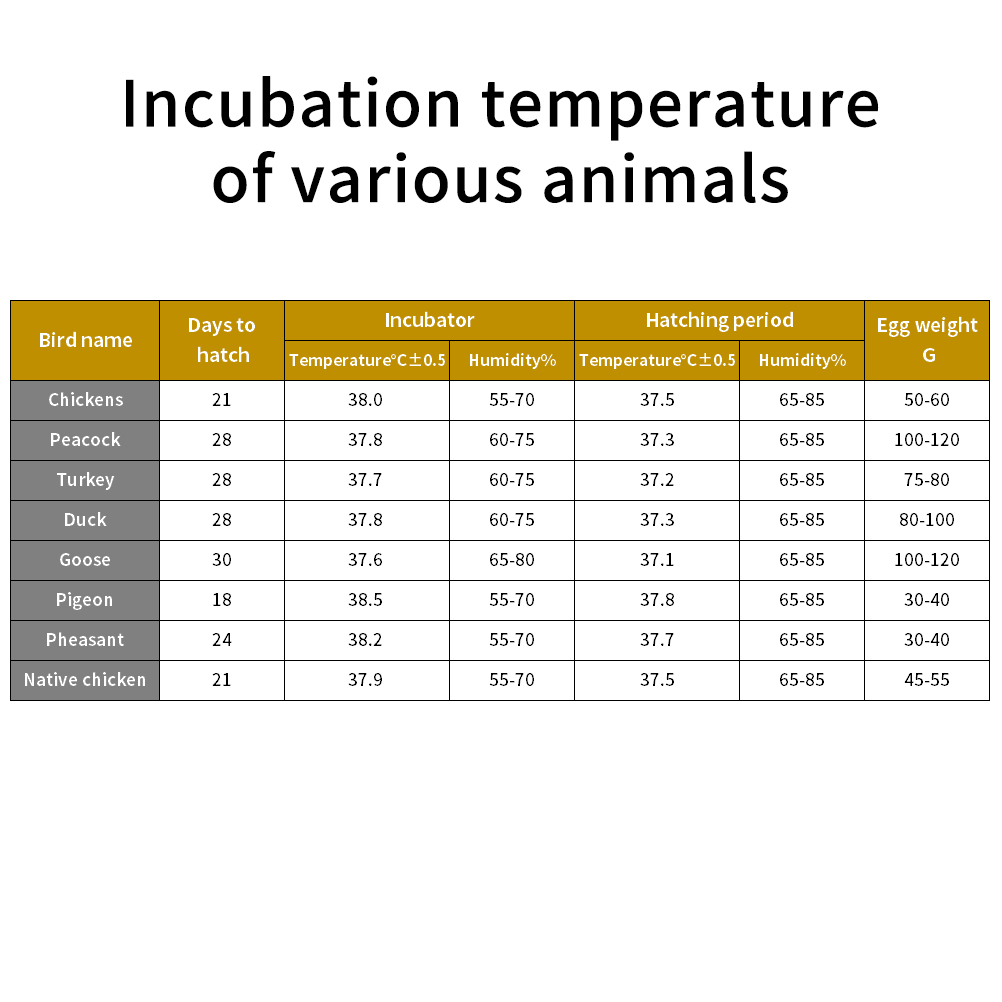 Incubation temperature of various animals

| Bird name | Days to hatch | Incubator Temperature°C±0.5 | Incubator Humidity% | Hatching period Temperature°C±0.5 | Hatching period Humidity% | Egg weight G |
|---|---|---|---|---|---|---|
| Chickens | 21 | 38.0 | 55-70 | 37.5 | 65-85 | 50-60 |
| Peacock | 28 | 37.8 | 60-75 | 37.3 | 65-85 | 100-120 |
| Turkey | 28 | 37.7 | 60-75 | 37.2 | 65-85 | 75-80 |
| Duck | 28 | 37.8 | 60-75 | 37.3 | 65-85 | 80-100 |
| Goose | 30 | 37.6 | 65-80 | 37.1 | 65-85 | 100-120 |
| Pigeon | 18 | 38.5 | 55-70 | 37.8 | 65-85 | 30-40 |
| Pheasant | 24 | 38.2 | 55-70 | 37.7 | 65-85 | 30-40 |
| Native chicken | 21 | 37.9 | 55-70 | 37.5 | 65-85 | 45-55 |